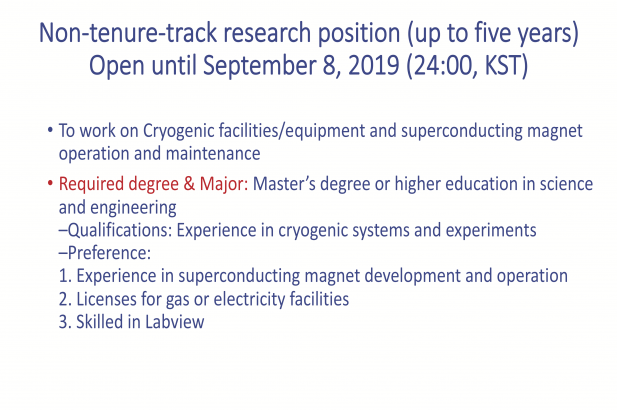 Non-tenure-track research position (up to five years)
Open until September 8, 2019 (24:00, KST)

• To work on Cryogenic facilities/equipment and superconducting magnet operation and maintenance

• Required degree & Major: Master's degree or higher education in science and engineering
–Qualifications: Experience in cryogenic systems and experiments
–Preference:
1. Experience in superconducting magnet development and operation
2. Licenses for gas or electricity facilities
3. Skilled in Labview